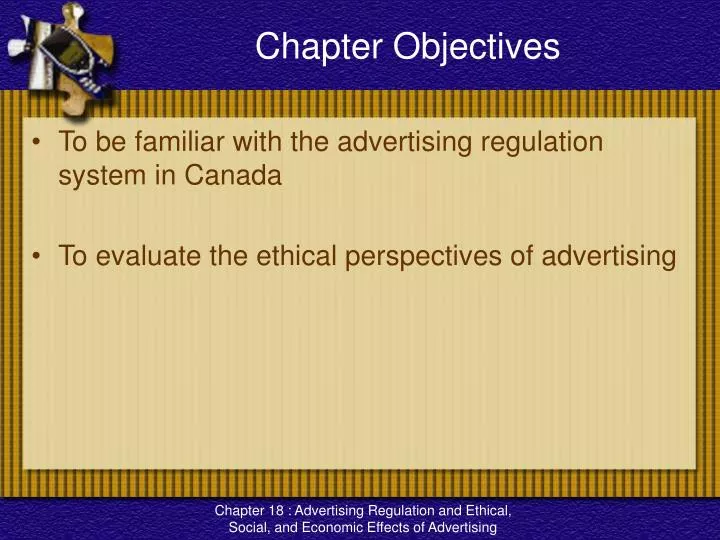 Chapter Objectives

• To be familiar with the advertising regulation system in Canada

• To evaluate the ethical perspectives of advertising

Chapter 18 : Advertising Regulation and Ethical, Social, and Economic Effects of Advertising